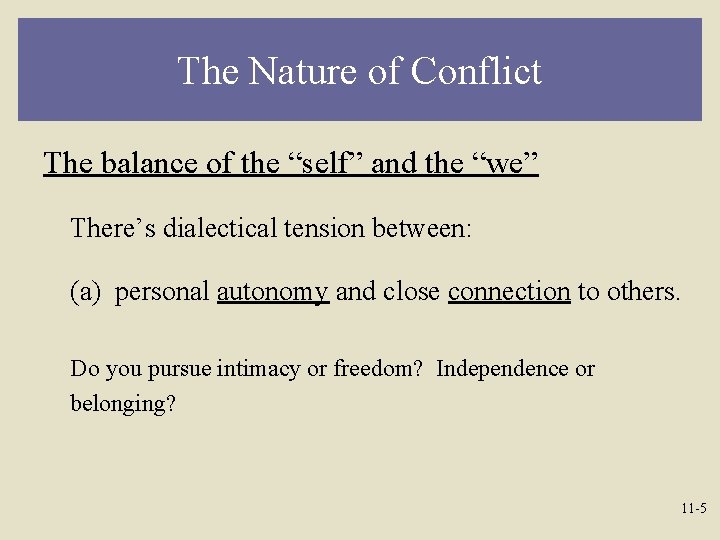 The Nature of Conflict

The balance of the “self” and the “we”

There’s dialectical tension between:

(a) personal autonomy and close connection to others.

Do you pursue intimacy or freedom? Independence or belonging?

11-5